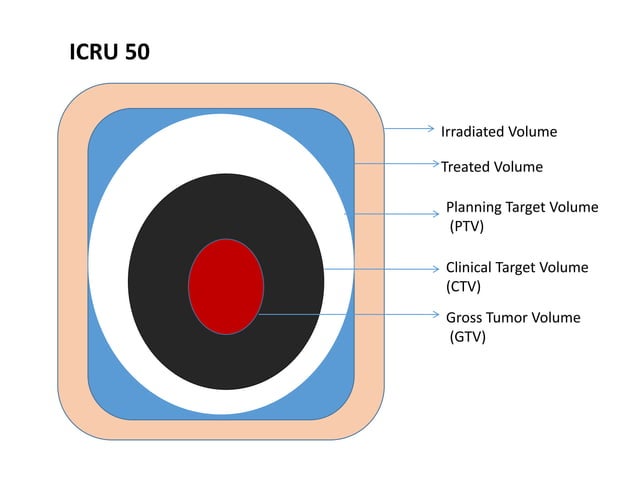 ICRU 50

Irradiated Volume

Treated Volume

Planning Target Volume (PTV)

Clinical Target Volume (CTV)

Gross Tumor Volume (GTV)